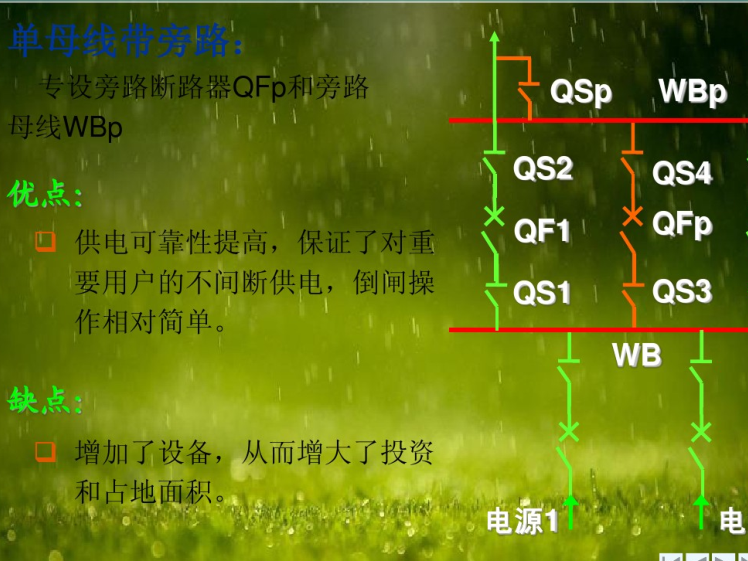 单母线带旁路：

专设旁路断路器QFp和旁路母线WBp

优点：

❑ 供电可靠性提高，保证了对重要用户的不间断供电，倒闸操作相对简单。

缺点：

❑ 增加了设备，从而增大了投资和占地面积。

QSp
WBp
QS2
QS4
QF1
QFp
QS1
QS3
WB
电源1
电